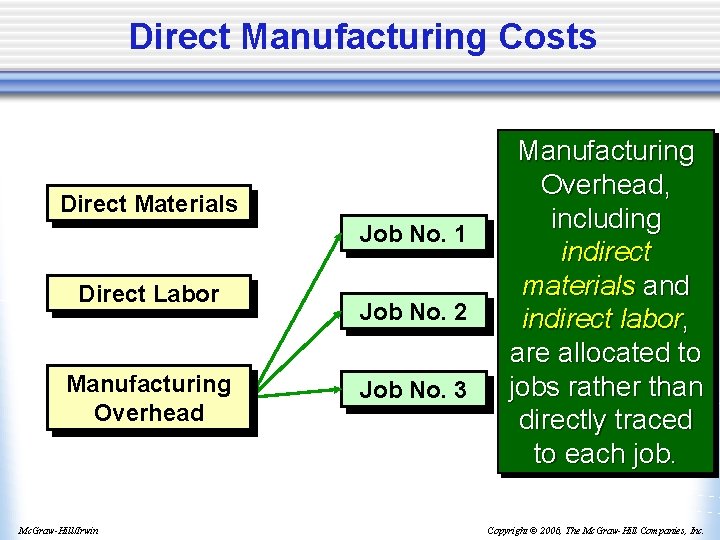 Direct Manufacturing Costs

Direct Materials

Direct Labor

Manufacturing Overhead

Job No. 1

Job No. 2

Job No. 3

Manufacturing Overhead, including indirect materials and indirect labor, are allocated to jobs rather than directly traced to each job.

McGraw-Hill/Irwin

Copyright © 2006, The McGraw-Hill Companies, Inc.